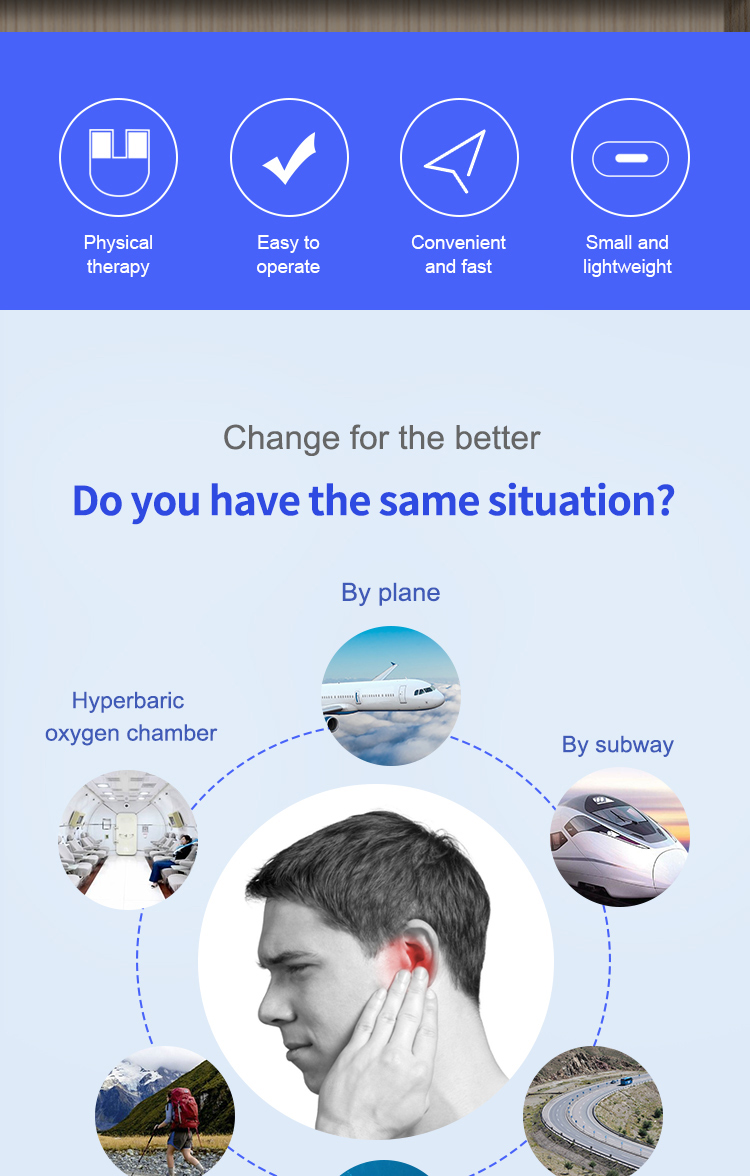 Physical therapy

Easy to operate

Convenient and fast

Small and lightweight

Change for the better

Do you have the same situation?

By plane

Hyperbaric oxygen chamber

By subway